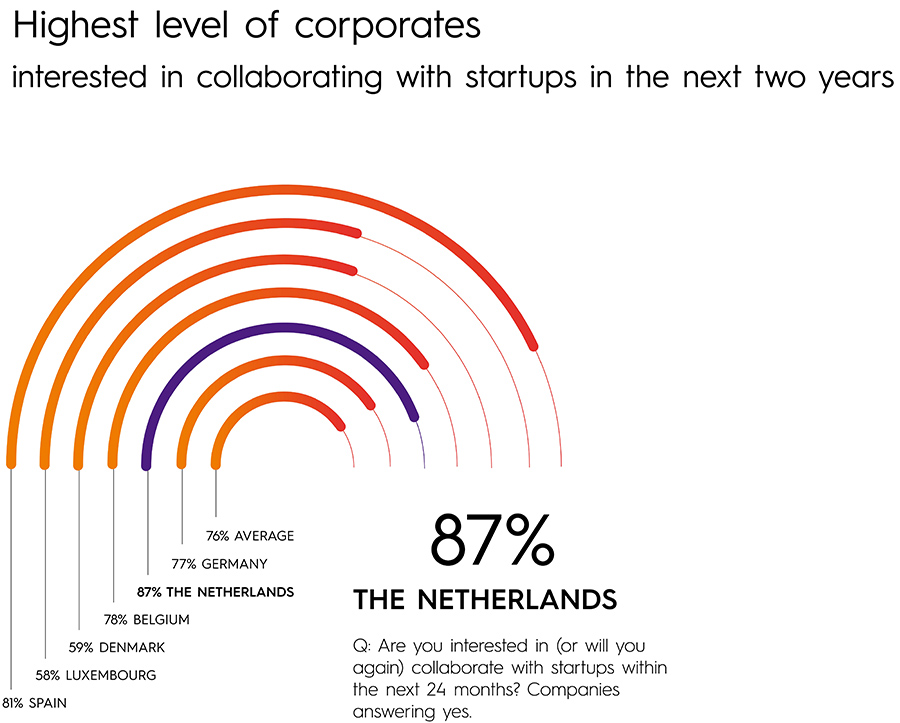 Highest level of corporates
interested in collaborating with startups in the next two years

76% AVERAGE
77% GERMANY
87% THE NETHERLANDS
78% BELGIUM
59% DENMARK
58% LUXEMBOURG
81% SPAIN

87%
THE NETHERLANDS

Q: Are you interested in (or will you again) collaborate with startups within the next 24 months? Companies answering yes.